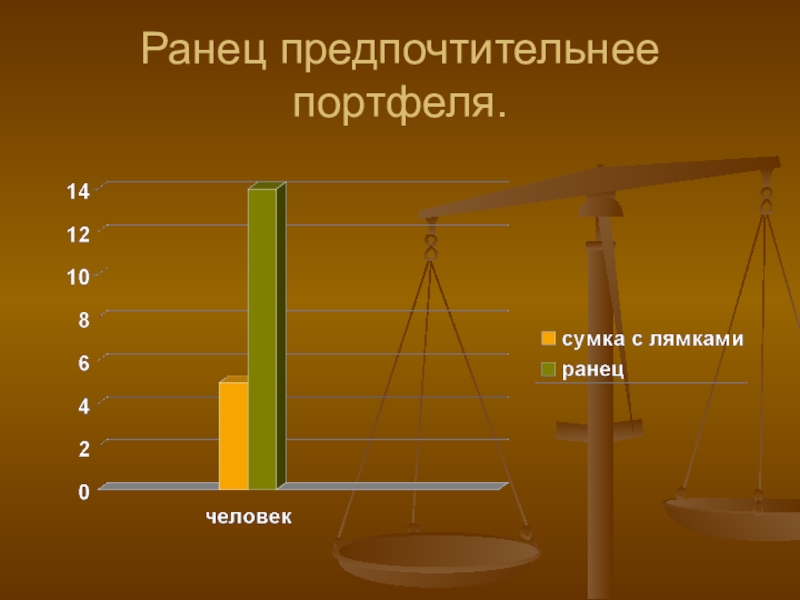 Ранец предпочтительнее портфеля.

14
12
10
8
6
4
2
0

человек

сумка с лямками
ранец